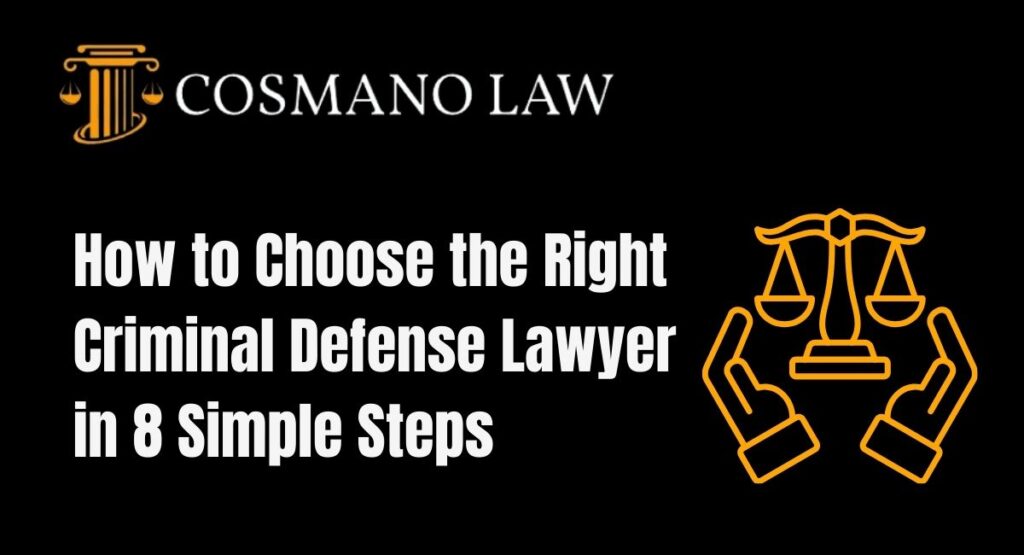 COSMANO LAW

How to Choose the Right Criminal Defense Lawyer in 8 Simple Steps